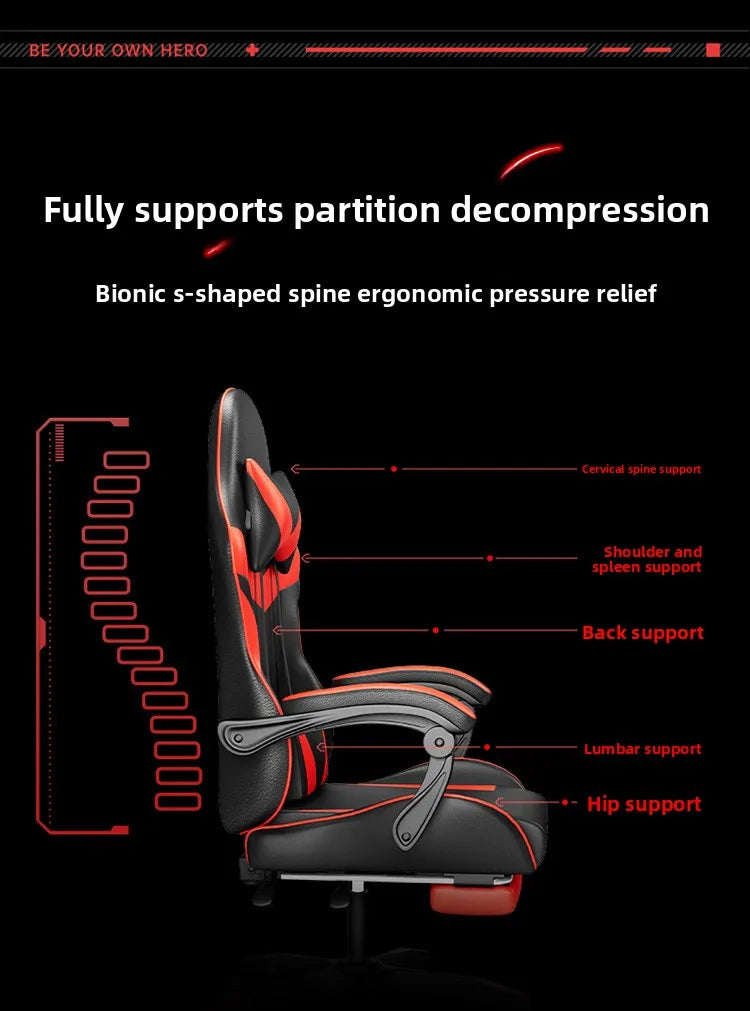 BE YOUR OWN HERO

Fully supports partition decompression

Bionic s-shaped spine ergonomic pressure relief

Cervical spine support

Shoulder and spleen support

Back support

Lumbar support

Hip support